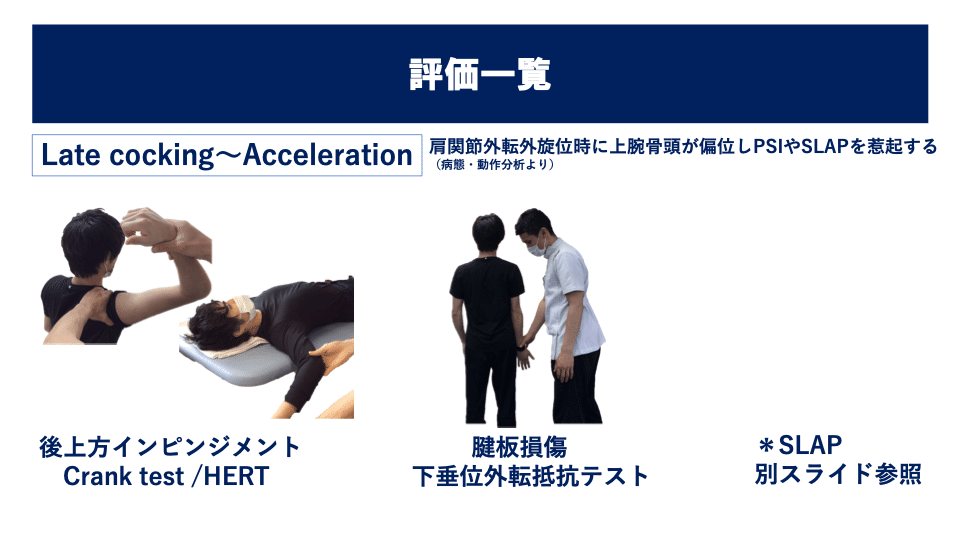 評価一覧

Late cocking～Acceleration

肩関節外転外旋位時に上腕骨頭が偏位しPSIやSLAPを惹起する
（病態・動作分析より）

後上方インピンジメント
Crank test /HERT

腱板損傷
下垂位外転抵抗テスト

＊SLAP
別スライド参照